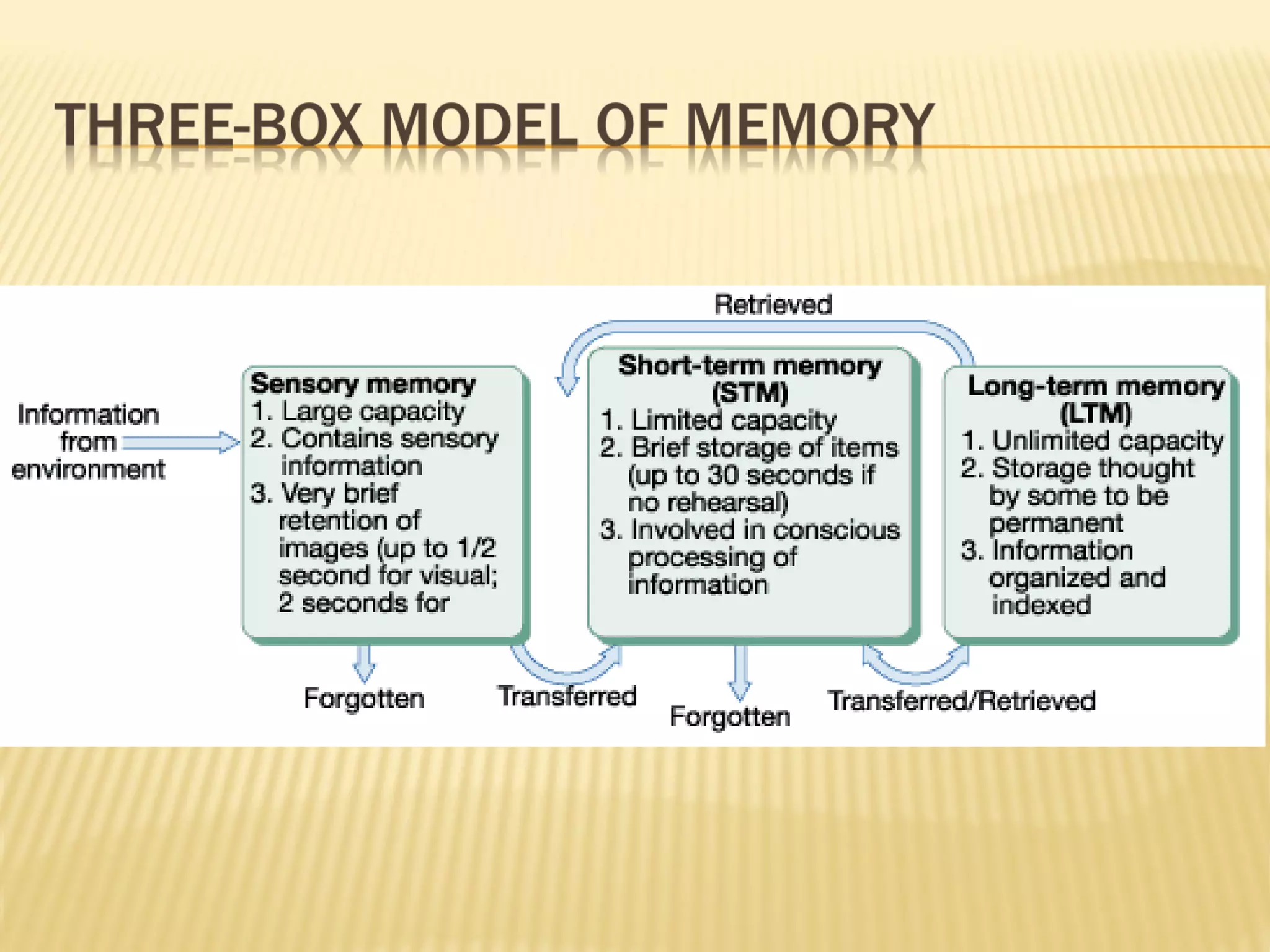 THREE-BOX MODEL OF MEMORY

Retrieved

Information from environment

Sensory memory
1. Large capacity
2. Contains sensory information
3. Very brief retention of images (up to 1/2 second for visual; 2 seconds for

Short-term memory (STM)
1. Limited capacity
2. Brief storage of items (up to 30 seconds if no rehearsal)
3. Involved in conscious processing of information

Long-term memory (LTM)
1. Unlimited capacity
2. Storage thought by some to be permanent
3. Information organized and indexed

Forgotten

Transferred

Forgotten

Transferred/Retrieved